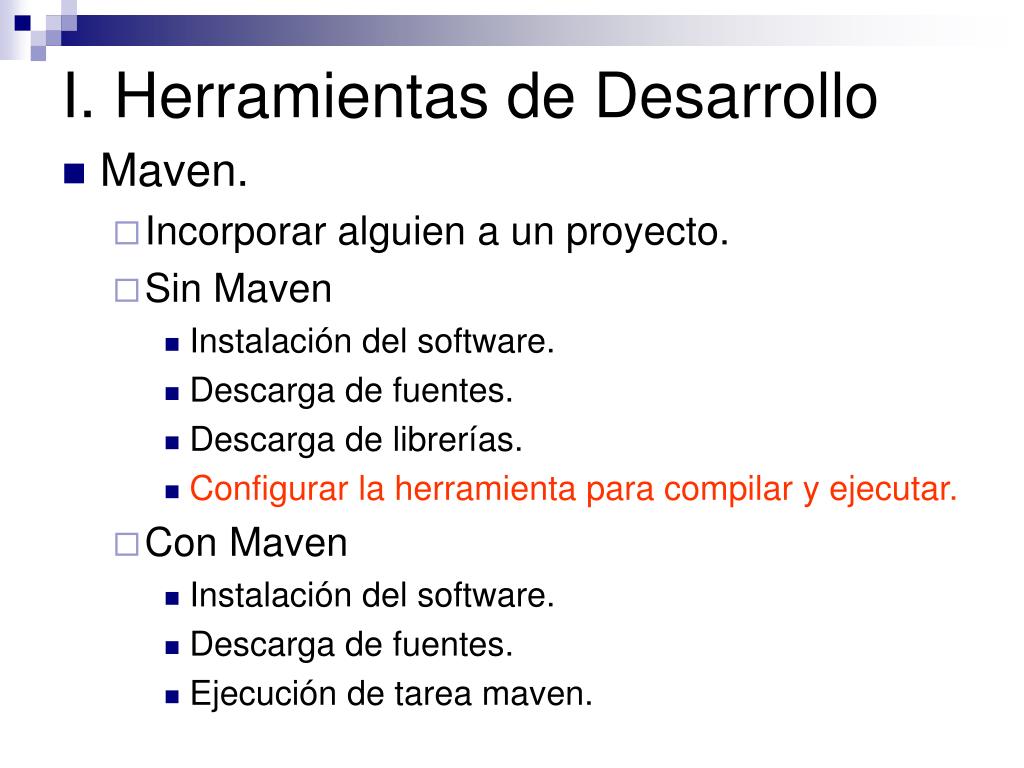 I. Herramientas de Desarrollo

Maven.

Incorporar alguien a un proyecto.

Sin Maven

Instalación del software.

Descarga de fuentes.

Descarga de librerías.

Configurar la herramienta para compilar y ejecutar.

Con Maven

Instalación del software.

Descarga de fuentes.

Ejecución de tarea maven.